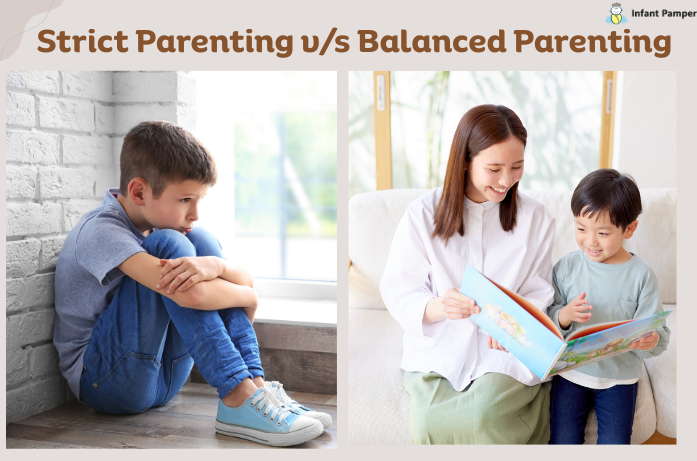 Infant Pamper

Strict Parenting v/s Balanced Parenting